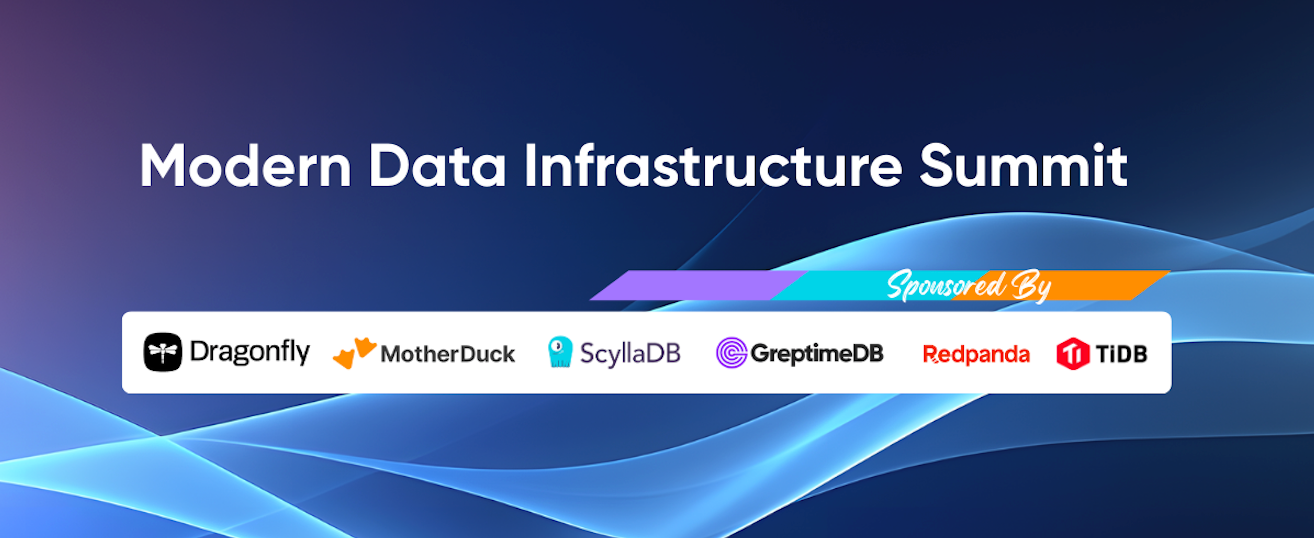 Modern Data Infrastructure Summit

Sponsored By

Dragonfly MotherDuck ScyllaDB GreptimeDB Redpanda TiDB